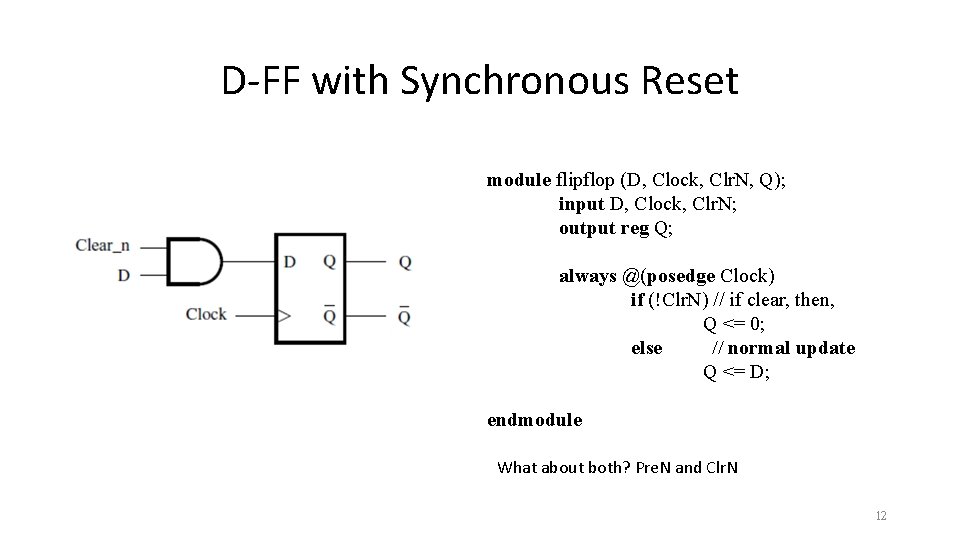 D-FF with Synchronous Reset

Clear_n
D
Clock
D
Q
$\overline{Q}$
Q
$\overline{Q}$

module flipflop (D, Clock, ClrN, Q);
input D, Clock, ClrN;
output reg Q;

always @(posedge Clock)
if (!ClrN) // if clear, then,
Q <= 0;
else // normal update
Q <= D;

endmodule

What about both? PreN and ClrN

12